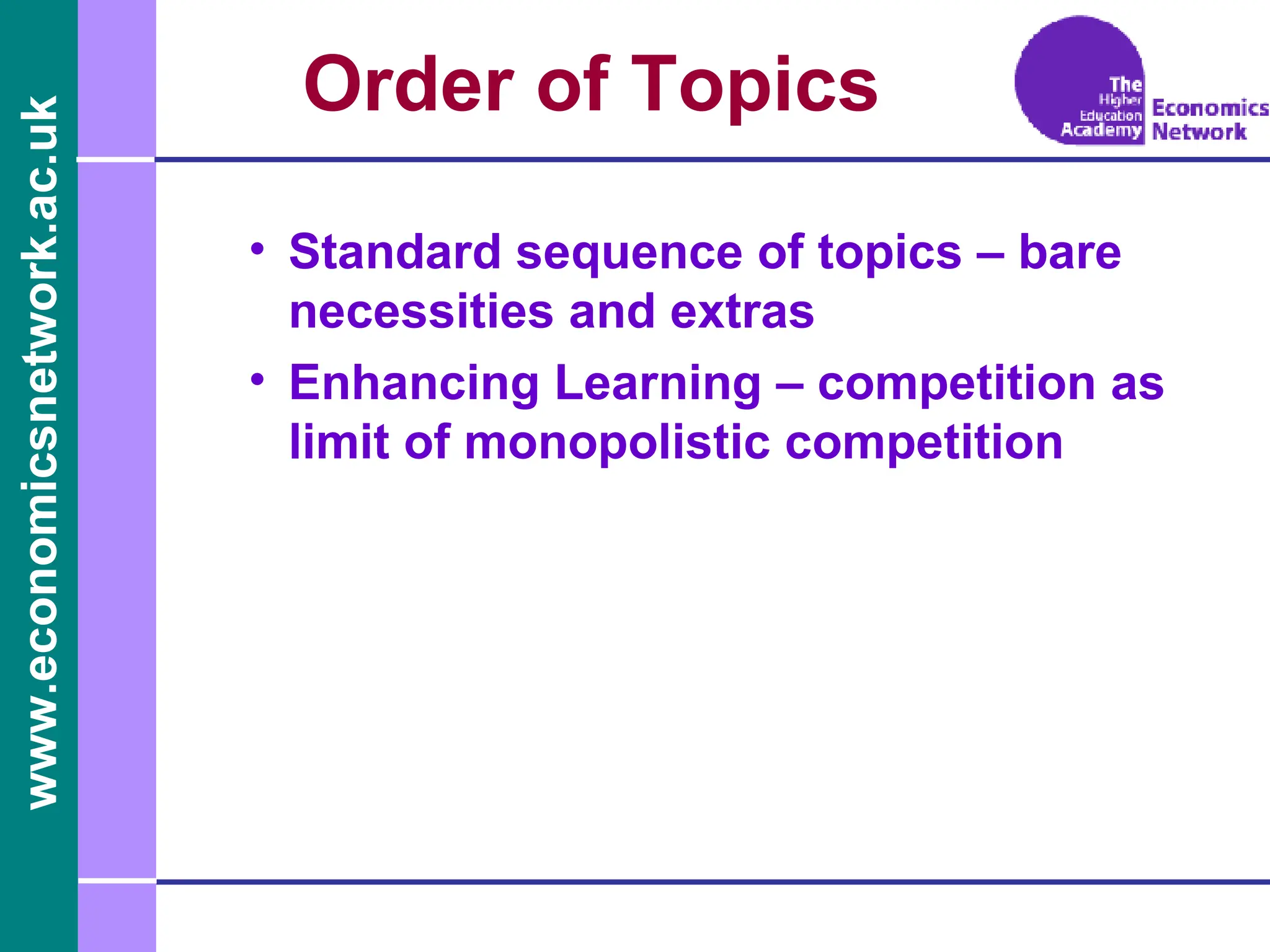 www.economicsnetwork.ac.uk

Order of Topics

The Higher Education Academy Economics Network

• Standard sequence of topics – bare necessities and extras

• Enhancing Learning – competition as limit of monopolistic competition